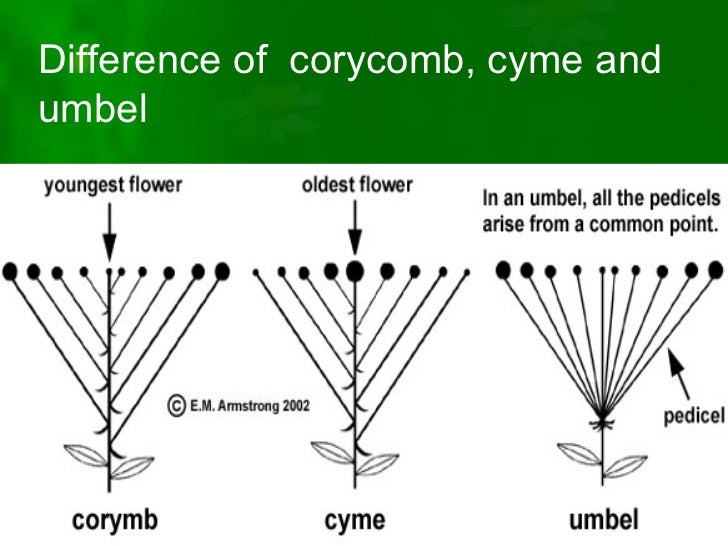 Difference of corycomb, cyme and umbel

youngest flower

oldest flower

In an umbel, all the pedicels arise from a common point.

© E.M. Armstrong 2002

pedicel

corymb

cyme

umbel